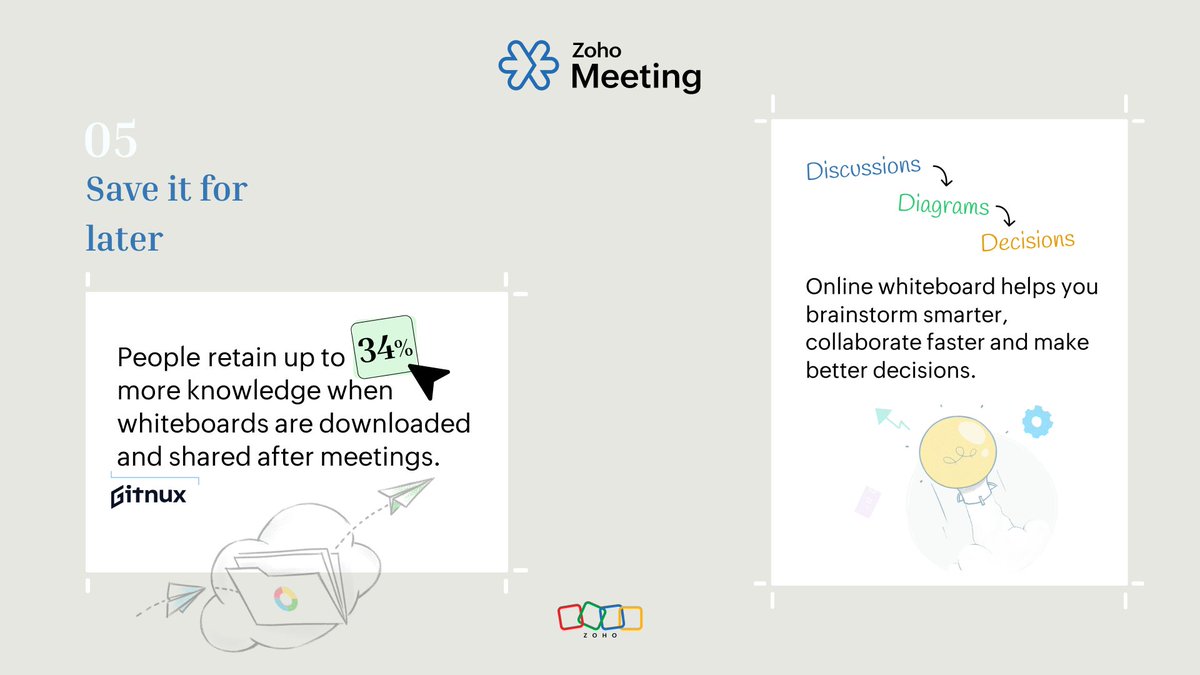 Zoho Meeting

05
Save it for later

People retain up to 34% more knowledge when whiteboards are downloaded and shared after meetings.

Gitnux

Discussions
Diagrams
Decisions

Online whiteboard helps you brainstorm smarter, collaborate faster and make better decisions.

ZOHO